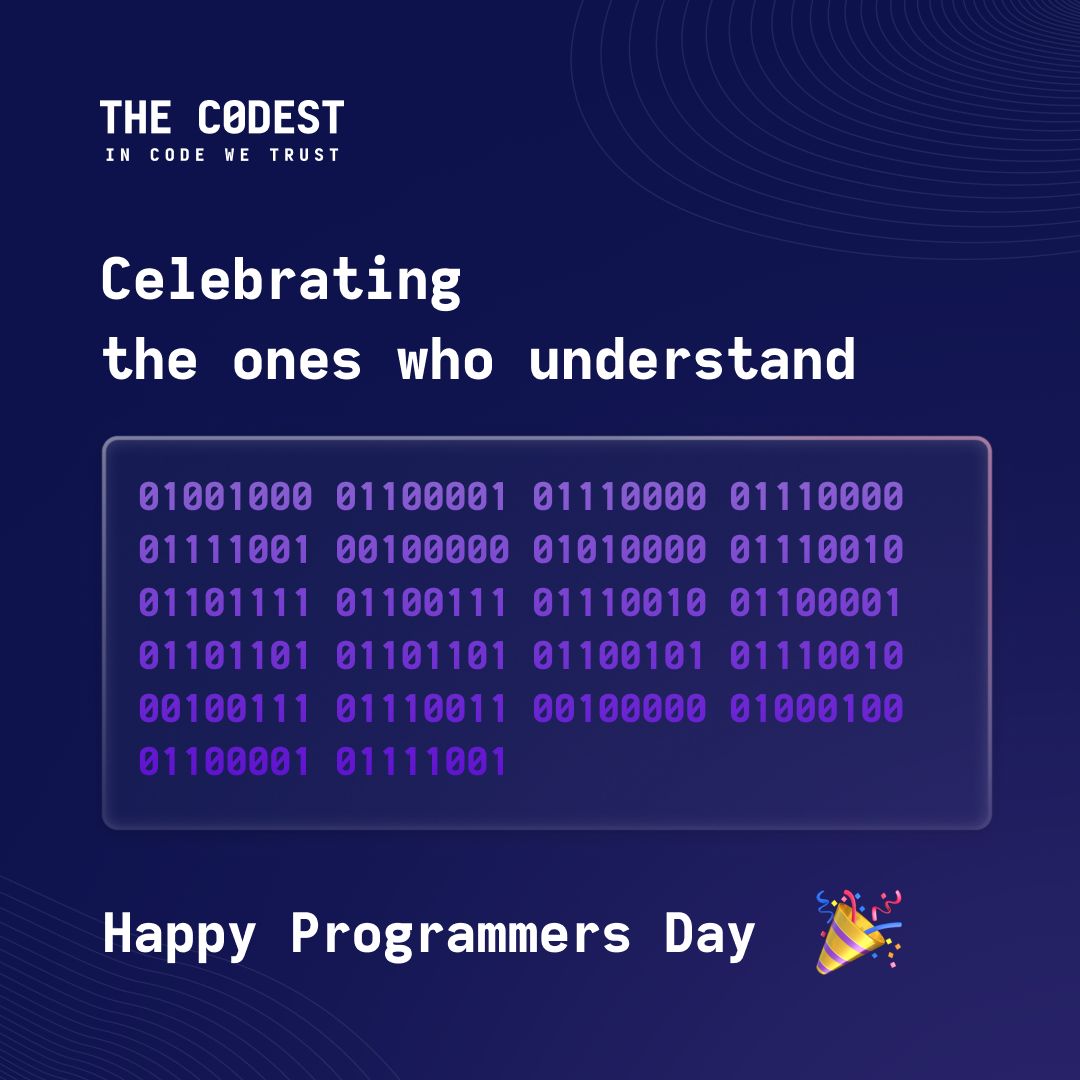 THE C0DEST
IN CODE WE TRUST

Celebrating
the ones who understand

01001000 01100001 01110000 01110000
01111001 00100000 01010000 01110010
01101111 01100111 01110010 01100001
01101101 01101101 01100101 01110010
00100111 01110011 00100000 01000100
01100001 01111001

Happy Programmers Day 🎉